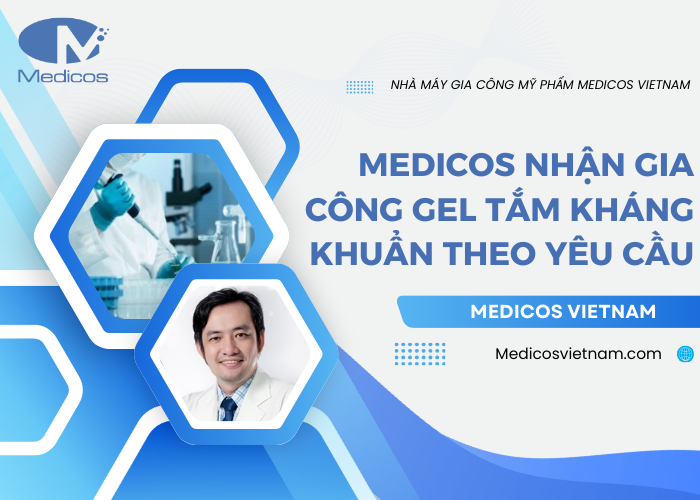 Medicos

NHÀ MÁY GIA CÔNG MỸ PHẨM MEDICOS VIETNAM

MEDICOS NHẬN GIA CÔNG GEL TẮM KHÁNG KHUẨN THEO YÊU CẦU

MEDICOS VIETNAM

Medicosvietnam.com